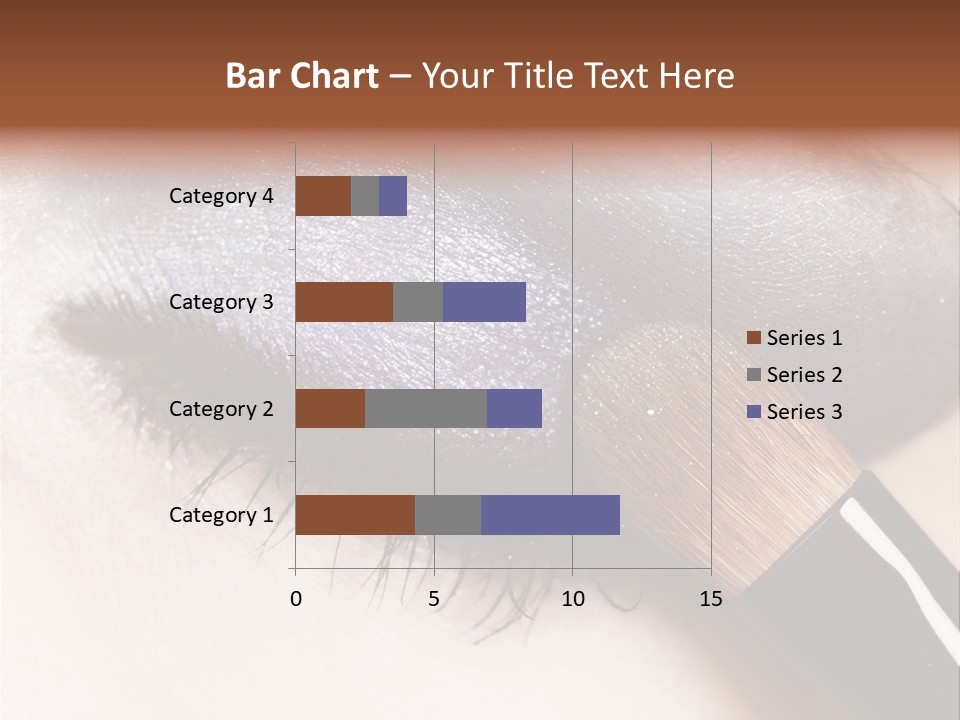 Bar Chart – Your Title Text Here

Category 4
Category 3
Category 2
Category 1

0
5
10
15

Series 1
Series 2
Series 3